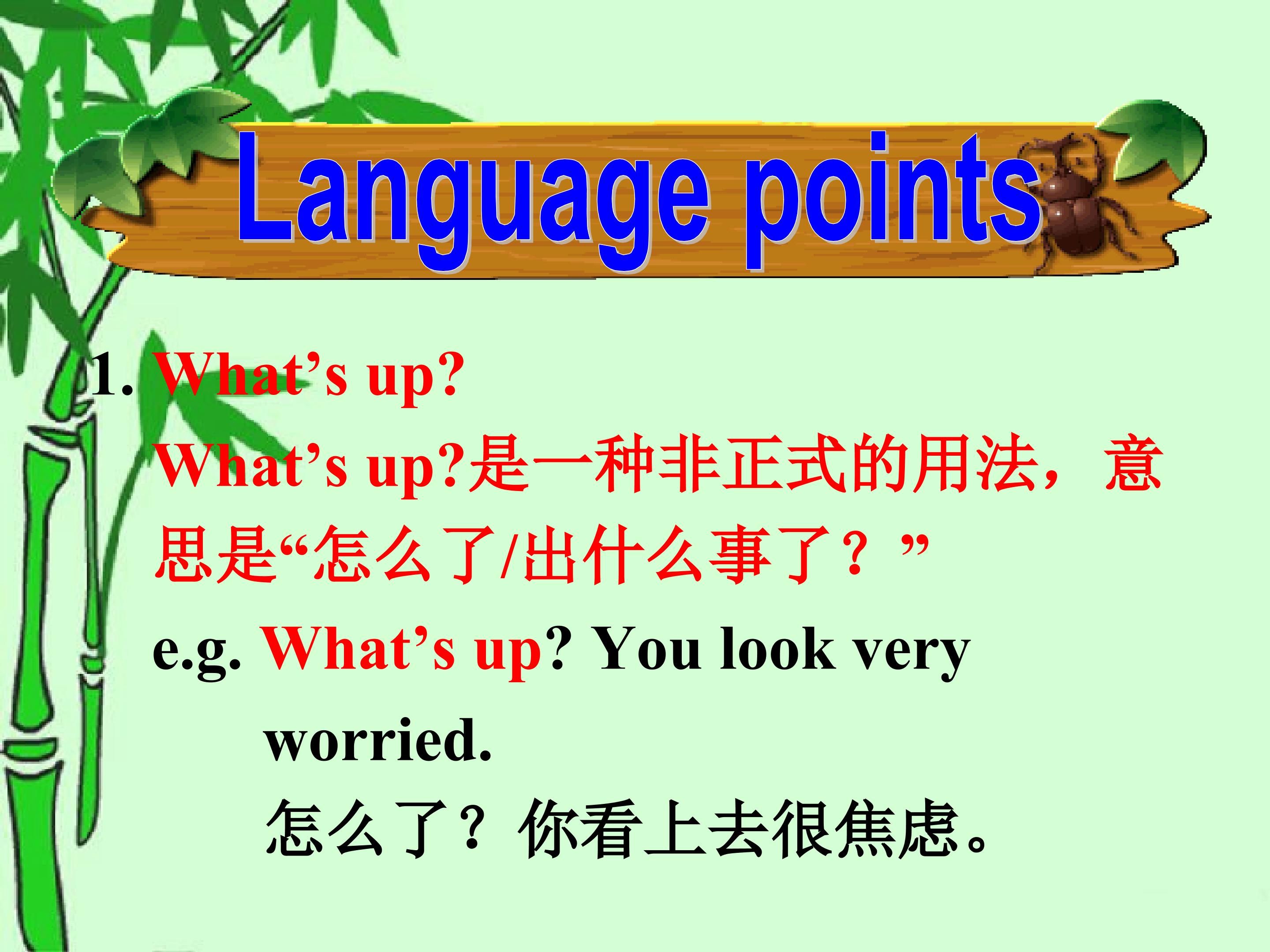 Language points

1. What’s up?

What’s up?是一种非正式的用法，意思是“怎么了/出什么事了？”

e.g. What’s up? You look very worried.

怎么了？你看上去很焦虑。